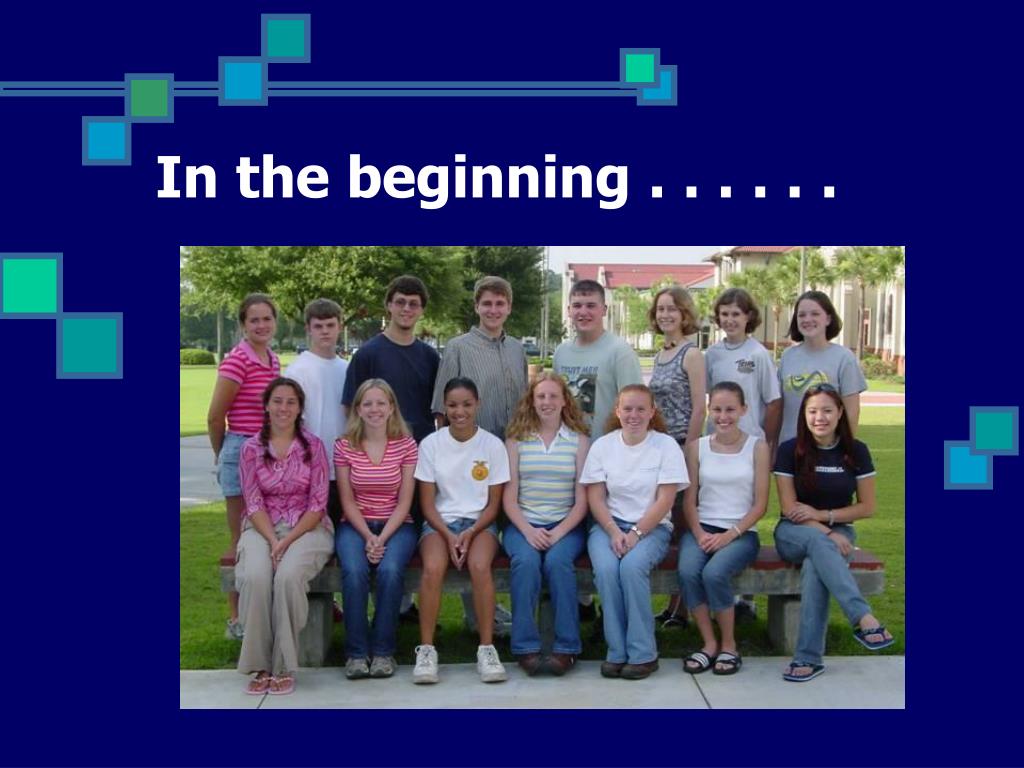 In the beginning . . . . . .